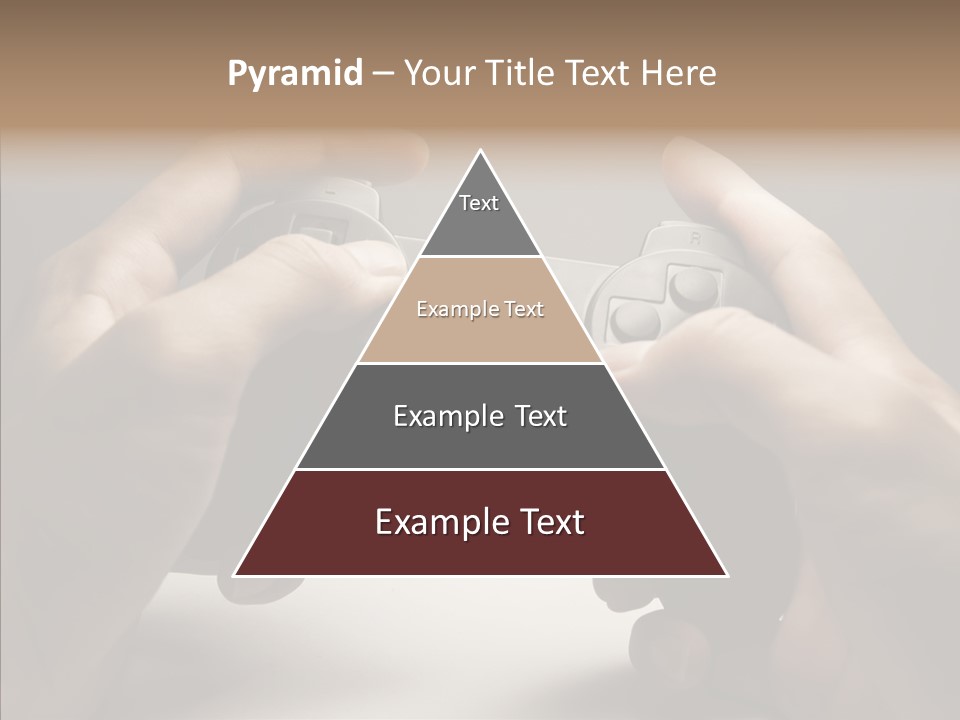 Pyramid – Your Title Text Here

Text

Example Text

Example Text

Example Text